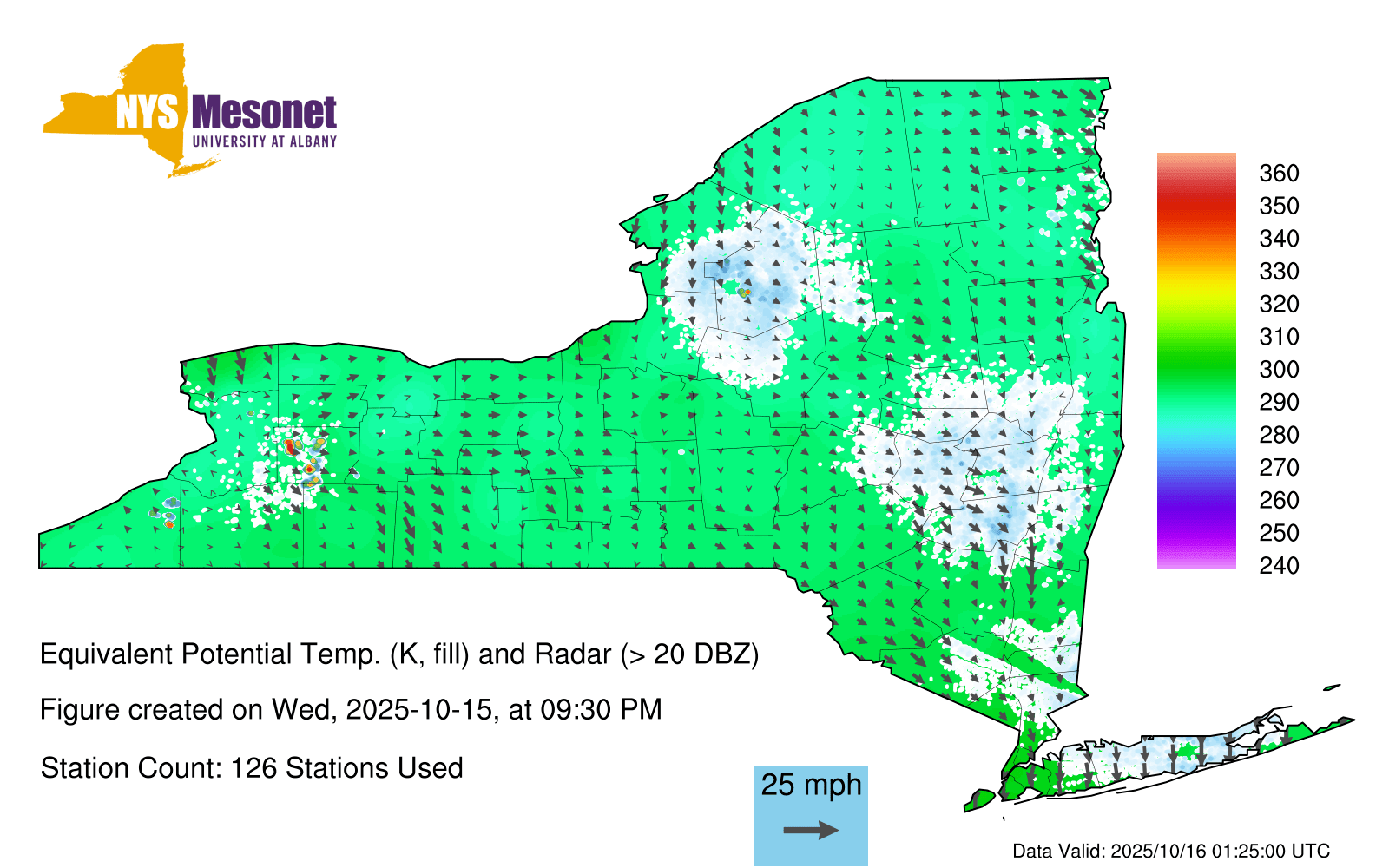 NYS Mesonet
UNIVERSITY AT ALBANY

360
350
340
330
320
310
300
290
280
270
260
250
240

Equivalent Potential Temp. (K, fill) and Radar (> 20 DBZ)

Figure created on Wed, 2025-10-15, at 09:30 PM

Station Count: 126 Stations Used

25 mph

Data Valid: 2025/10/16 01:25:00 UTC